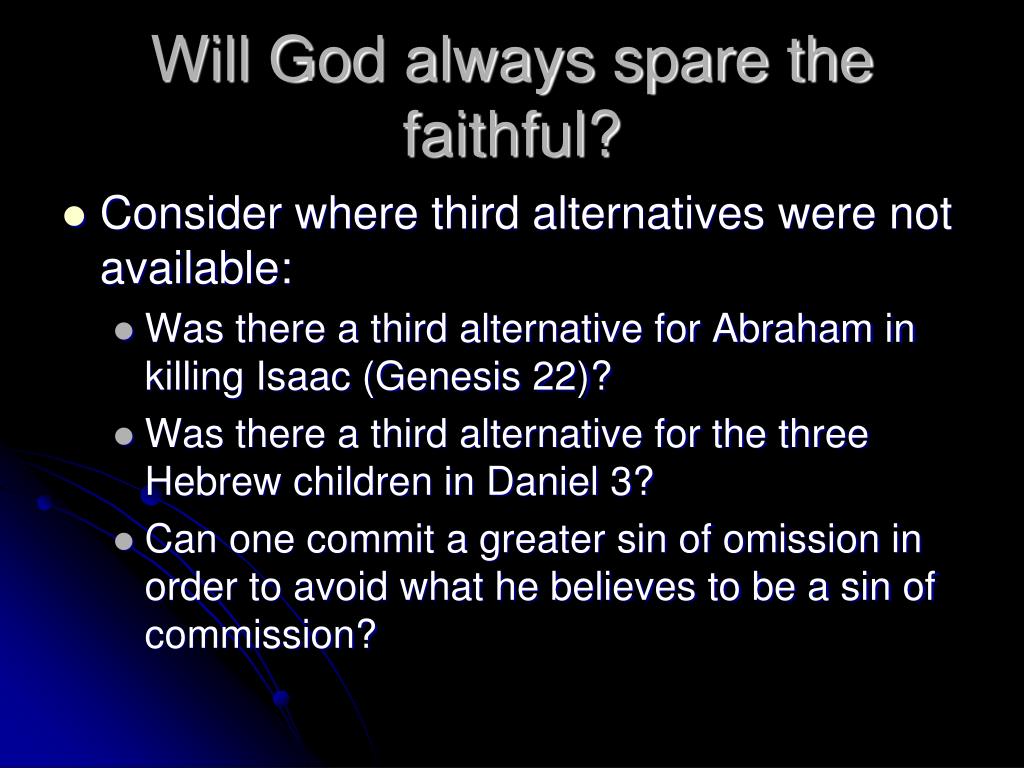 Will God always spare the faithful?

- Consider where third alternatives were not available:
  - Was there a third alternative for Abraham in killing Isaac (Genesis 22)?
  - Was there a third alternative for the three Hebrew children in Daniel 3?
  - Can one commit a greater sin of omission in order to avoid what he believes to be a sin of commission?